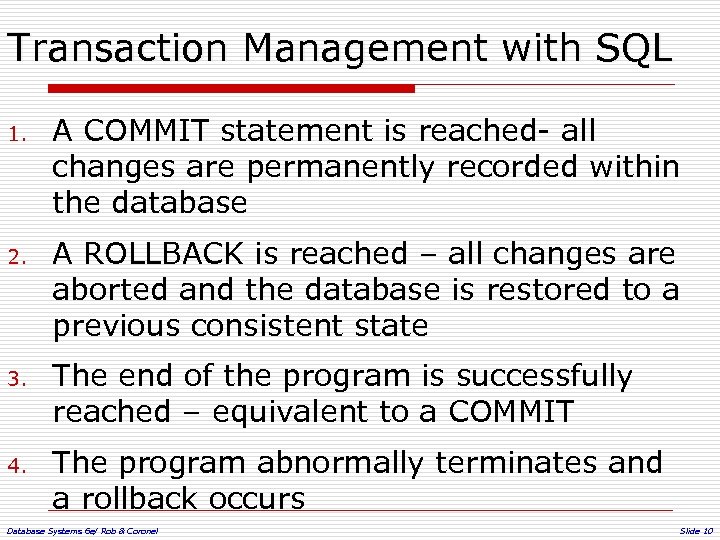 Transaction Management with SQL

1. A COMMIT statement is reached- all changes are permanently recorded within the database

2. A ROLLBACK is reached – all changes are aborted and the database is restored to a previous consistent state

3. The end of the program is successfully reached – equivalent to a COMMIT

4. The program abnormally terminates and a rollback occurs

Database Systems 6e/ Rob & Coronel

Slide 10